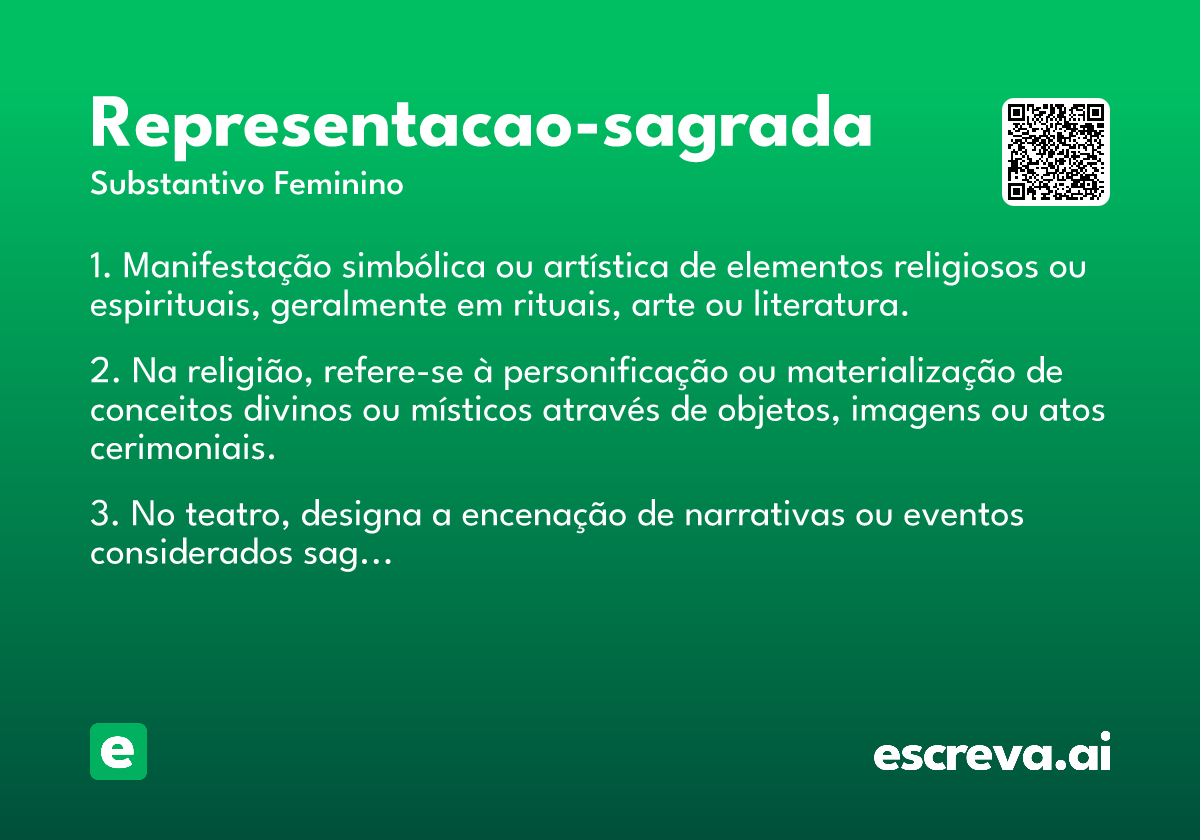 Representacao-sagrada
Substantivo Feminino

1. Manifestação simbólica ou artística de elementos religiosos ou espirituais, geralmente em rituais, arte ou literatura.

2. Na religião, refere-se à personificação ou materialização de conceitos divinos ou místicos através de objetos, imagens ou atos cerimoniais.

3. No teatro, designa a encenação de narrativas ou eventos considerados sag...

e

escreva.ai